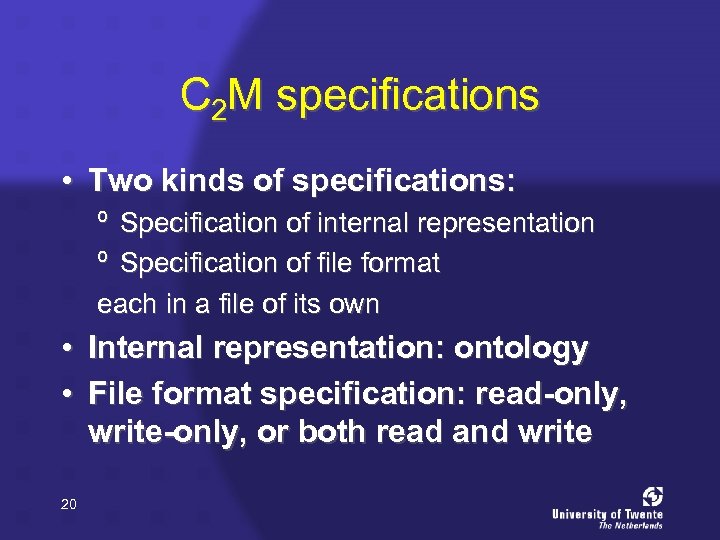 $C_2M$ specifications

• Two kinds of specifications:
º Specification of internal representation
º Specification of file format
each in a file of its own

• Internal representation: ontology

• File format specification: read-only, write-only, or both read and write

20

University of Twente
The Netherlands